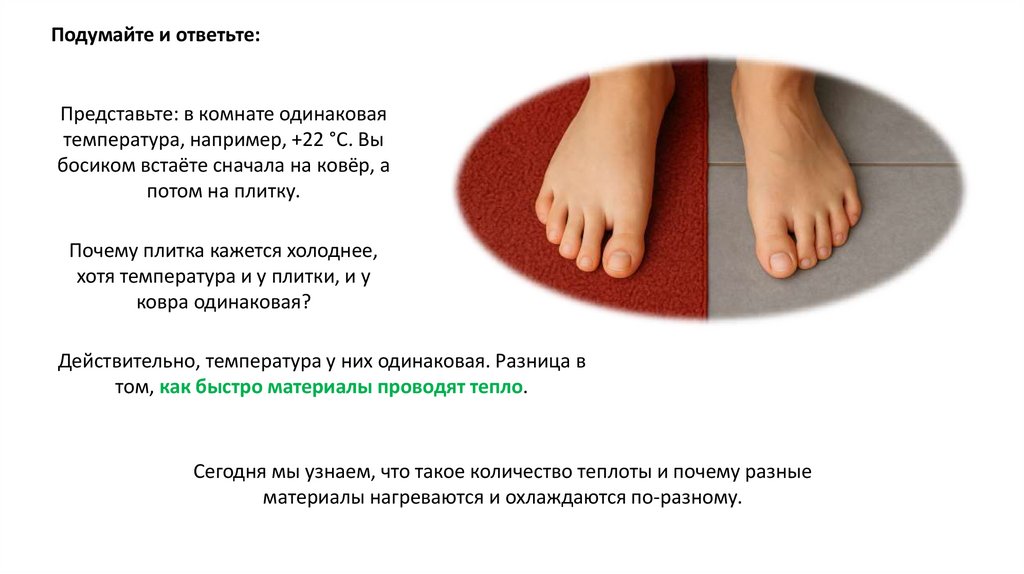 Подумайте и ответьте:

Представьте: в комнате одинаковая температура, например, +22 °С. Вы босиком встаёте сначала на ковёр, а потом на плитку.

Почему плитка кажется холоднее, хотя температура и у плитки, и у ковра одинаковая?

Действительно, температура у них одинаковая. Разница в том, как быстро материалы проводят тепло.

Сегодня мы узнаем, что такое количество теплоты и почему разные материалы нагреваются и охлаждаются по-разному.